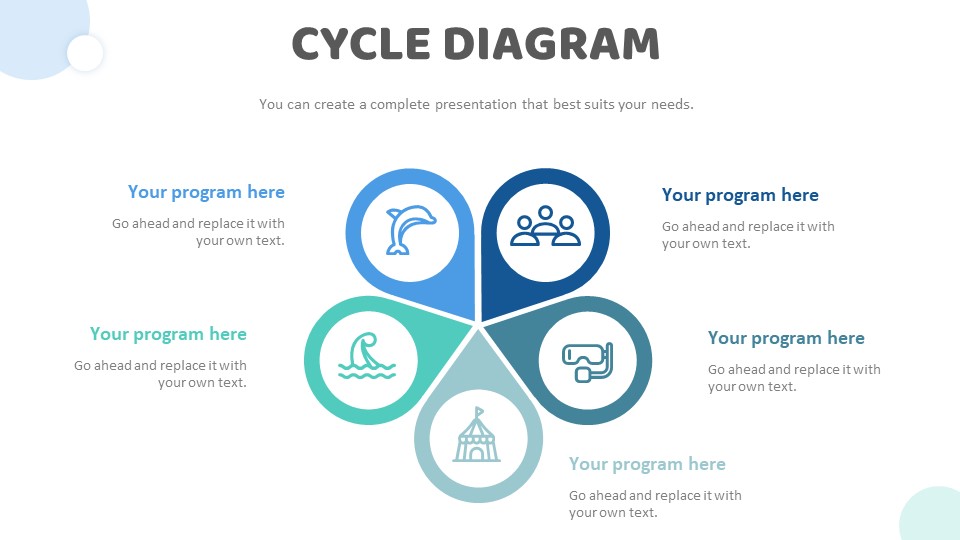 CYCLE DIAGRAM

You can create a complete presentation that best suits your needs.

Your program here

Go ahead and replace it with your own text.

Your program here

Go ahead and replace it with your own text.

Your program here

Go ahead and replace it with your own text.

Your program here

Go ahead and replace it with your own text.

Your program here

Go ahead and replace it with your own text.